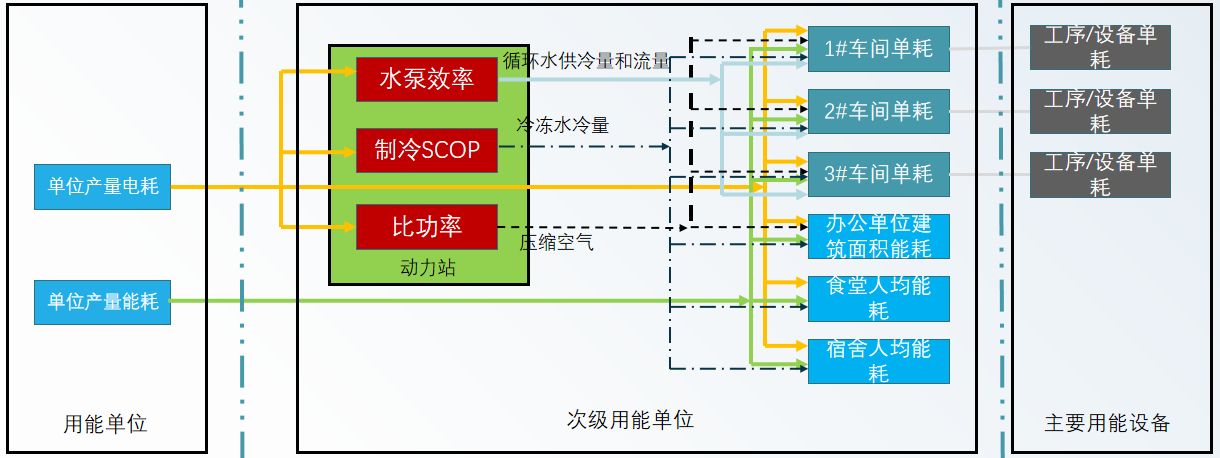 单位产量电耗

单位产量能耗

用能单位

水泵效率

制冷SCOP

比功率

动力站

循环水供冷量和流量

冷冻水冷量

压缩空气

1#车间单耗

2#车间单耗

3#车间单耗

办公单位建筑面积能耗

食堂人均能耗

宿舍人均能耗

次级用能单位

工序/设备单耗

工序/设备单耗

工序/设备单耗

主要用能设备